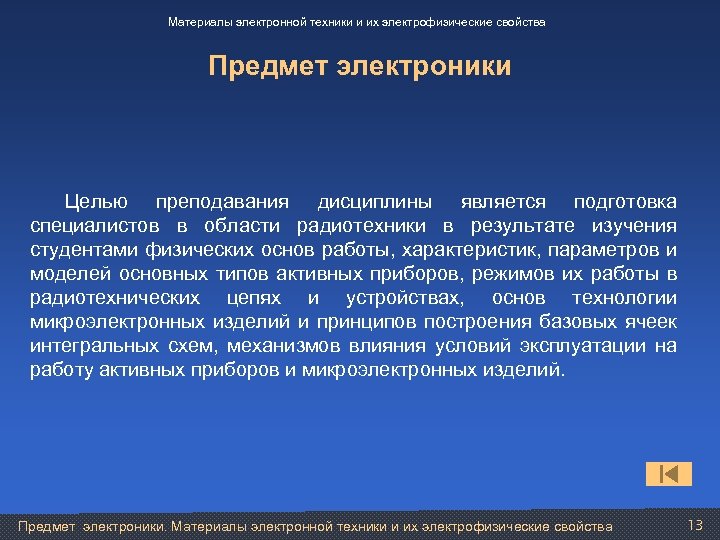 Материалы электронной техники и их электрофизические свойства

Предмет электроники

Целью преподавания дисциплины является подготовка специалистов в области радиотехники в результате изучения студентами физических основ работы, характеристик, параметров и моделей основных типов активных приборов, режимов их работы в радиотехнических цепях и устройствах, основ технологии микроэлектронных изделий и принципов построения базовых ячеек интегральных схем, механизмов влияния условий эксплуатации на работу активных приборов и микроэлектронных изделий.

Предмет электроники. Материалы электронной техники и их электрофизические свойства

13